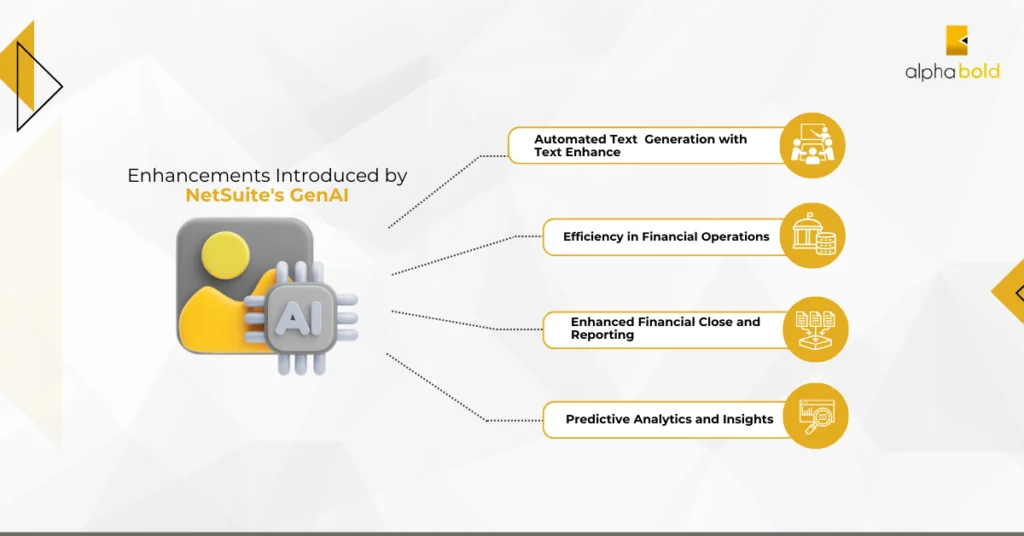 alphabold

Enhancements Introduced by NetSuite's GenAI

AI

Automated Text Generation with Text Enhance

Efficiency in Financial Operations

Enhanced Financial Close and Reporting

Predictive Analytics and Insights